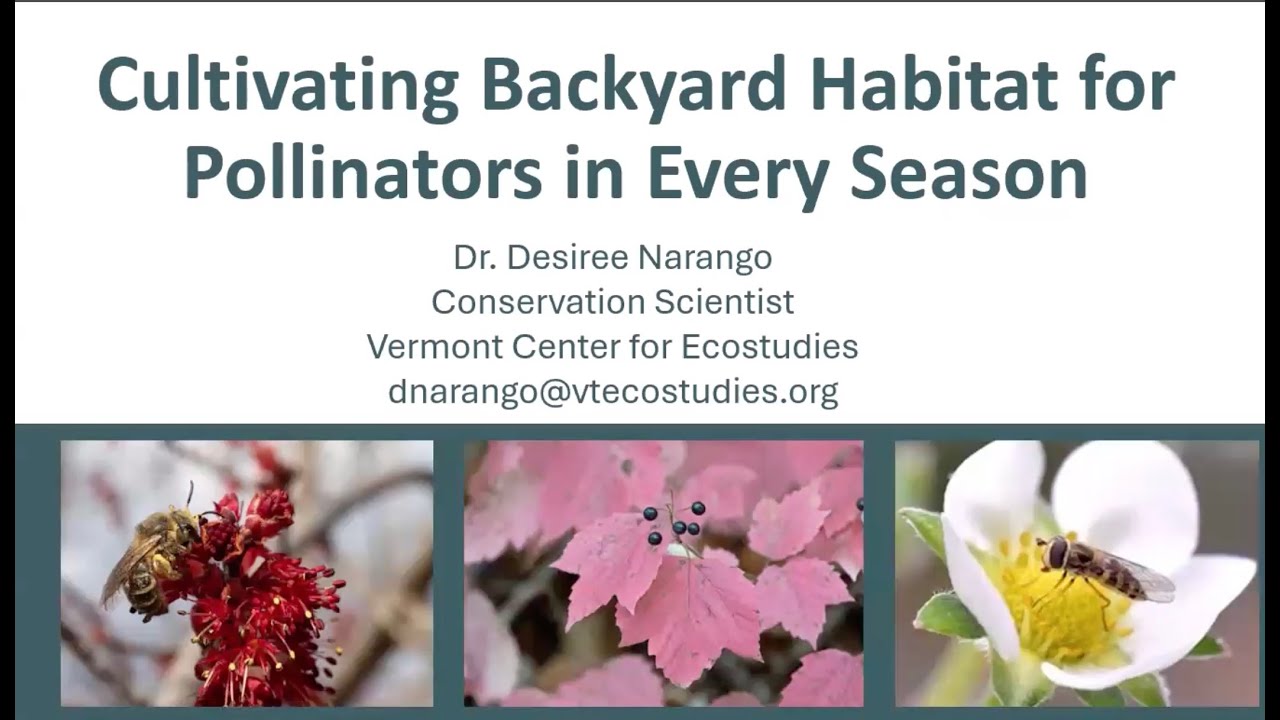 Cultivating Backyard Habitat for Pollinators in Every Season

Dr. Desiree Narango
Conservation Scientist
Vermont Center for Ecostudies
dnarango@vtecostudies.org